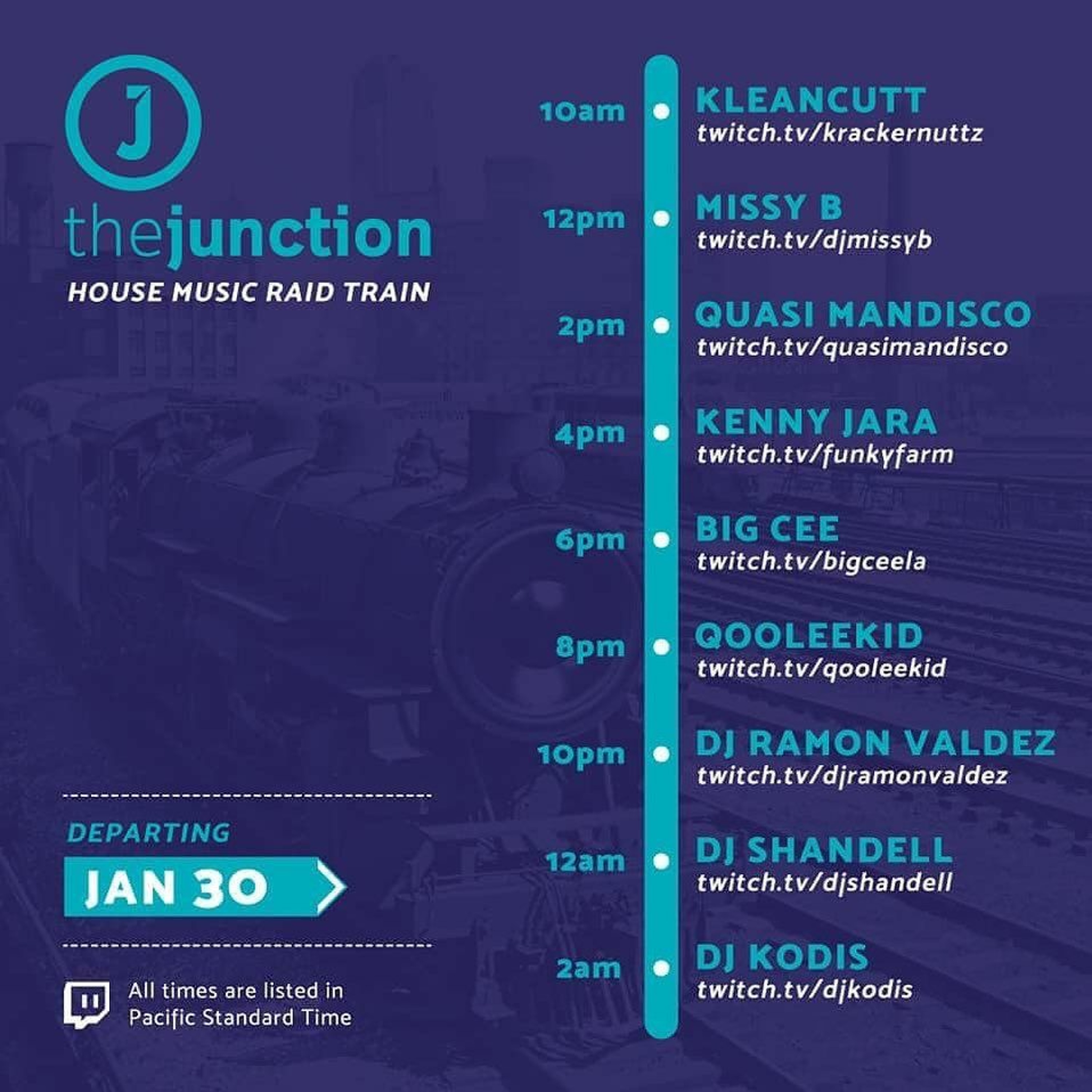 J

thejunction
HOUSE MUSIC RAID TRAIN

DEPARTING
JAN 30

All times are listed in Pacific Standard Time

10am KLEANCUTT
twitch.tv/krackernuttz

12pm MISSY B
twitch.tv/djmissyb

2pm QUASI MANDISCO
twitch.tv/quasimandisco

4pm KENNY JARA
twitch.tv/funkyfarm

6pm BIG CEE
twitch.tv/bigceela

8pm QOOLEEKID
twitch.tv/qooleekid

10pm DJ RAMON VALDEZ
twitch.tv/djramonvaldez

12am DJ SHANDELL
twitch.tv/djshandell

2am DJ KODIS
twitch.tv/djkodis